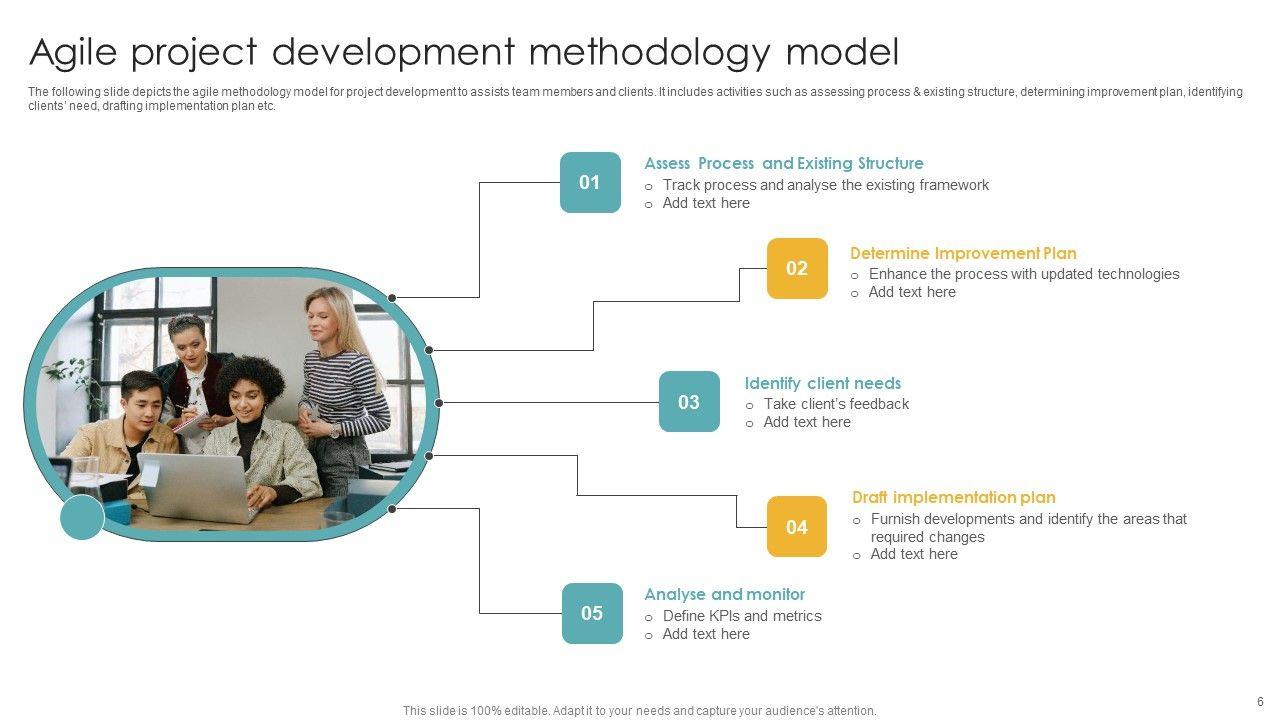 Agile project development methodology model

The following slide depicts the agile methodology model for project development to assists team members and clients. It includes activities such as assessing process & existing structure, determining improvement plan, identifying clients' need, drafting implementation plan etc.

01

Assess Process and Existing Structure

o Track process and analyse the existing framework
o Add text here

02

Determine Improvement Plan

o Enhance the process with updated technologies
o Add text here

03

Identify client needs

o Take client's feedback
o Add text here

04

Draft implementation plan

o Furnish developments and identify the areas that required changes
o Add text here

05

Analyse and monitor

o Define KPIs and metrics
o Add text here

This slide is 100% editable. Adapt it to your needs and capture your audience's attention.

6